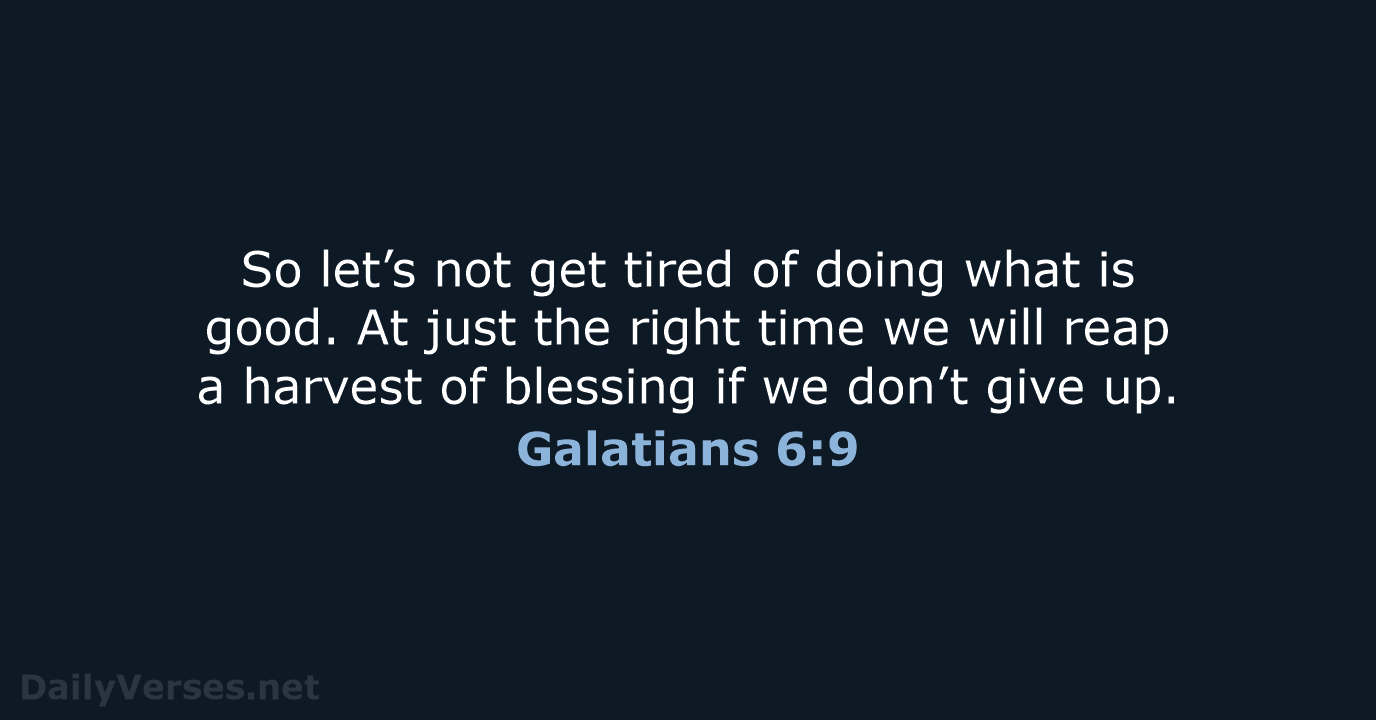 So let’s not get tired of doing what is good. At just the right time we will reap a harvest of blessing if we don’t give up.

Galatians 6:9

DailyVerses.net